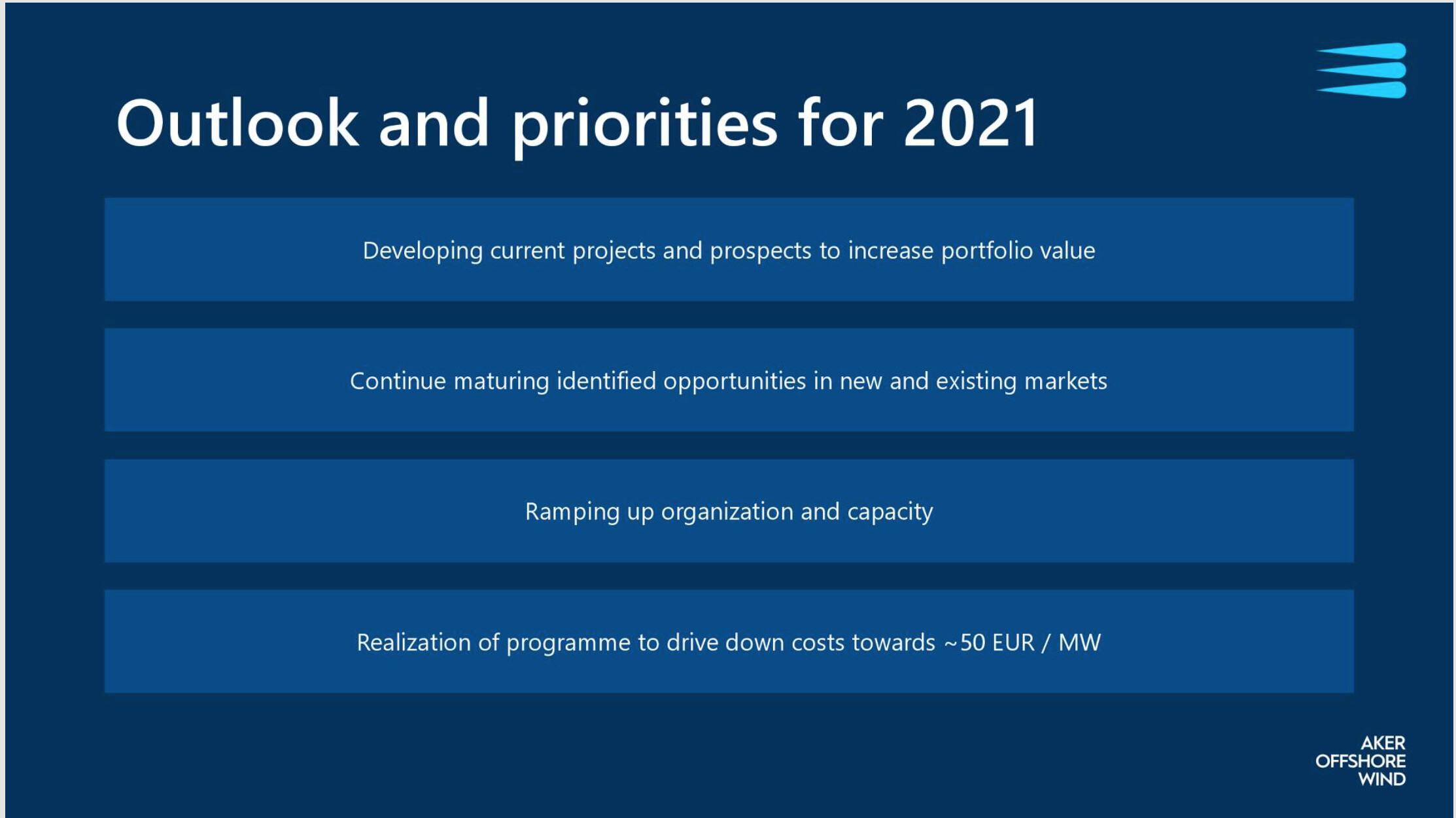 Outlook and priorities for 2021

Developing current projects and prospects to increase portfolio value

Continue maturing identified opportunities in new and existing markets

Ramping up organization and capacity

Realization of programme to drive down costs towards ~50 EUR / MW

AKER
OFFSHORE
WIND